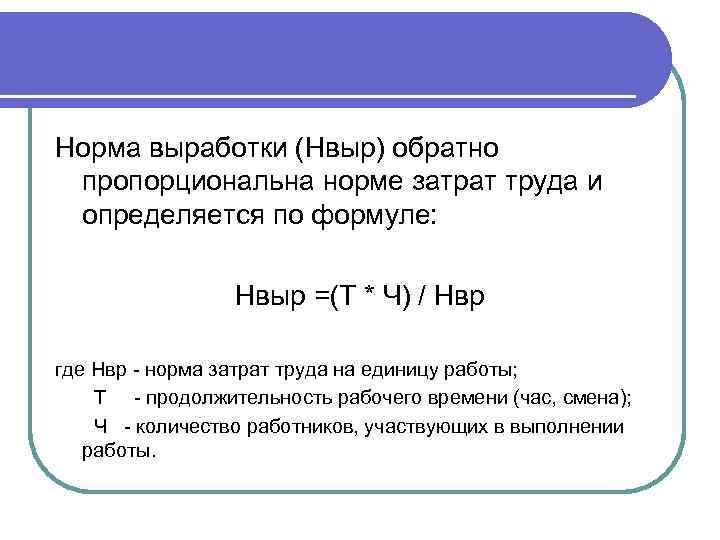 Норма выработки (Нвыр) обратно пропорциональна норме затрат труда и определяется по формуле:

Нвыр =(Т * Ч) / Нвр

где Нвр - норма затрат труда на единицу работы;
Т - продолжительность рабочего времени (час, смена);
Ч - количество работников, участвующих в выполнении работы.